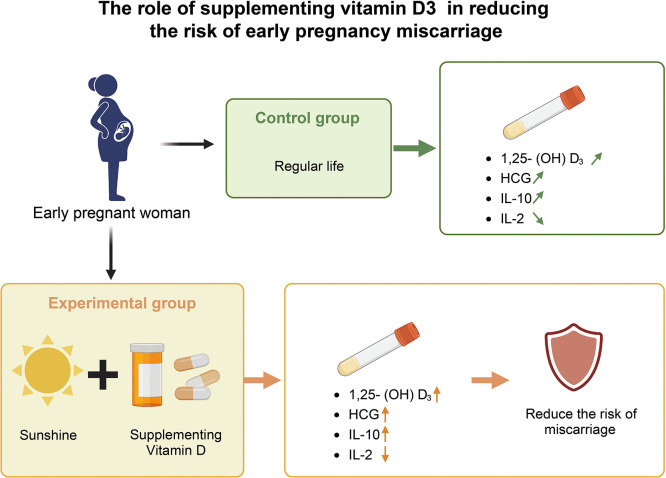 The role of supplementing vitamin D3 in reducing the risk of early pregnancy miscarriage

Early pregnant woman

Control group

Regular life

- 1,25- (OH) $D_3$ ↗
- HCG ↗
- IL-10 ↗
- IL-2 ↘

Experimental group

Sunshine

Supplementing Vitamin D

- 1,25- (OH) $D_3$ ↑
- HCG ↑
- IL-10 ↑
- IL-2 ↓

Reduce the risk of miscarriage